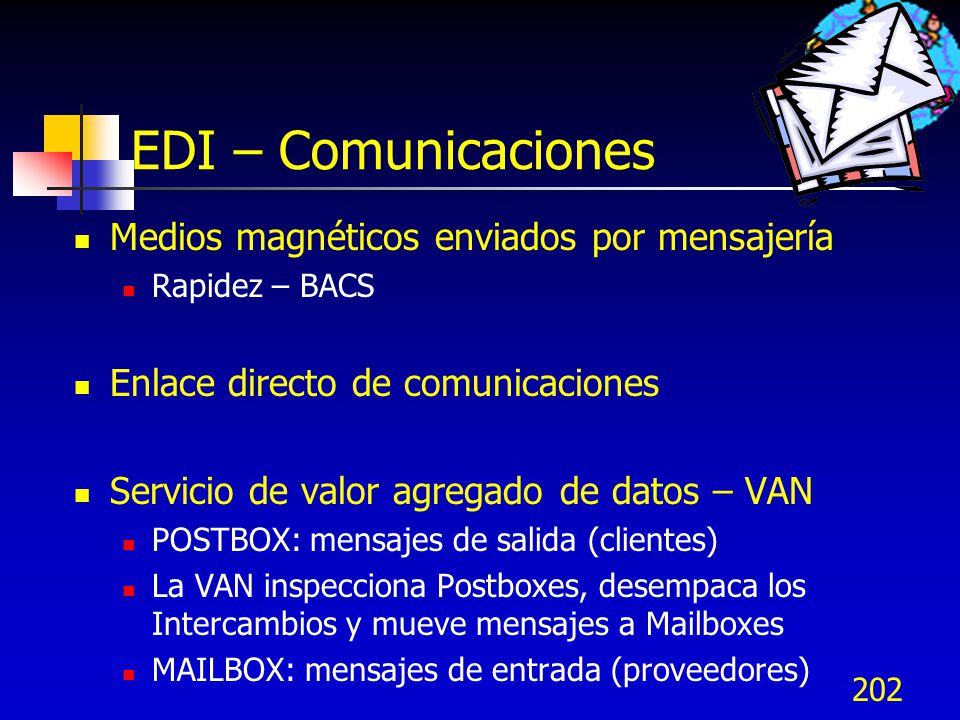 EDI – Comunicaciones

Medios magnéticos enviados por mensajería
Rapidez – BACS

Enlace directo de comunicaciones

Servicio de valor agregado de datos – VAN
POSTBOX: mensajes de salida (clientes)
La VAN inspecciona Postboxes, desempaca los Intercambios y mueve mensajes a Mailboxes
MAILBOX: mensajes de entrada (proveedores)

202